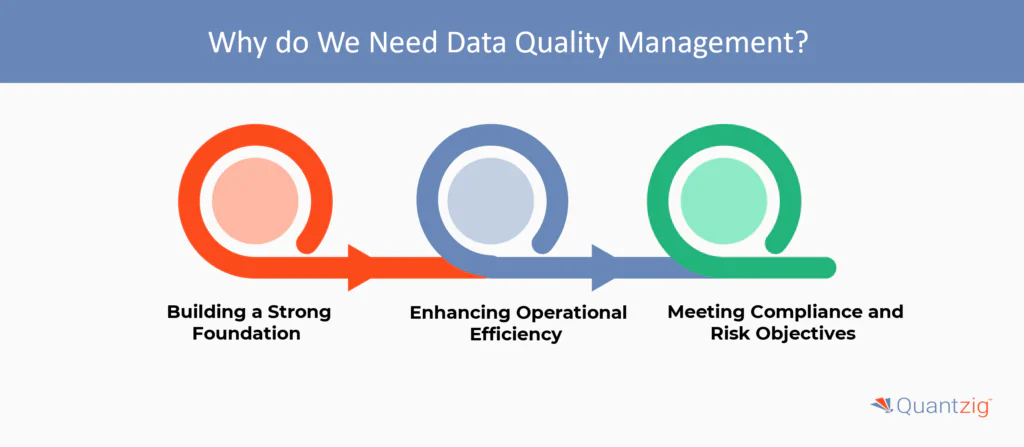 Why do We Need Data Quality Management?

Building a Strong Foundation

Enhancing Operational Efficiency

Meeting Compliance and Risk Objectives

Quantzig